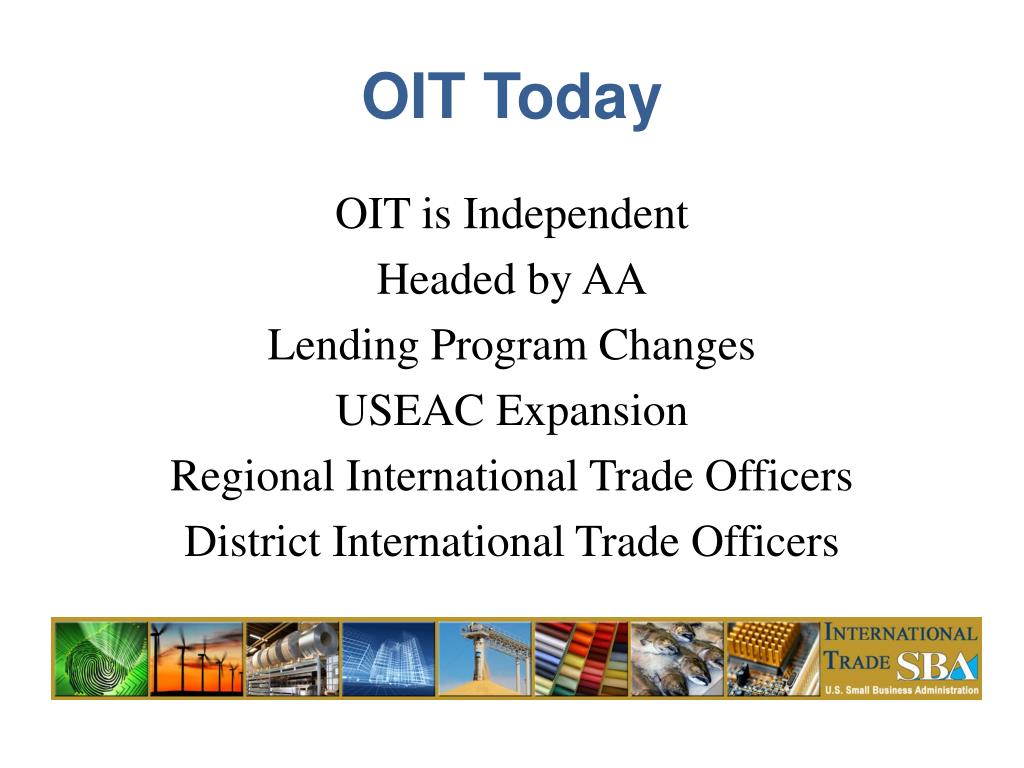 OIT Today

OIT is Independent
Headed by AA
Lending Program Changes
USEAC Expansion
Regional International Trade Officers
District International Trade Officers

INTERNATIONAL TRADE SBA
U.S. Small Business Administration